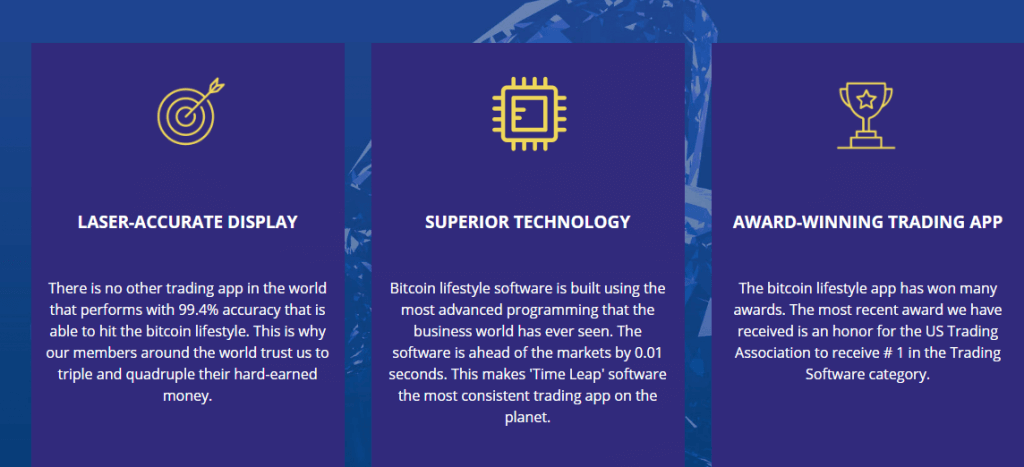 LASER-ACCURATE DISPLAY

There is no other trading app in the world that performs with 99.4% accuracy that is able to hit the bitcoin lifestyle. This is why our members around the world trust us to triple and quadruple their hard-earned money.

SUPERIOR TECHNOLOGY

Bitcoin lifestyle software is built using the most advanced programming that the business world has ever seen. The software is ahead of the markets by 0.01 seconds. This makes 'Time Leap' software the most consistent trading app on the planet.

AWARD-WINNING TRADING APP

The bitcoin lifestyle app has won many awards. The most recent award we have received is an honor for the US Trading Association to receive # 1 in the Trading Software category.